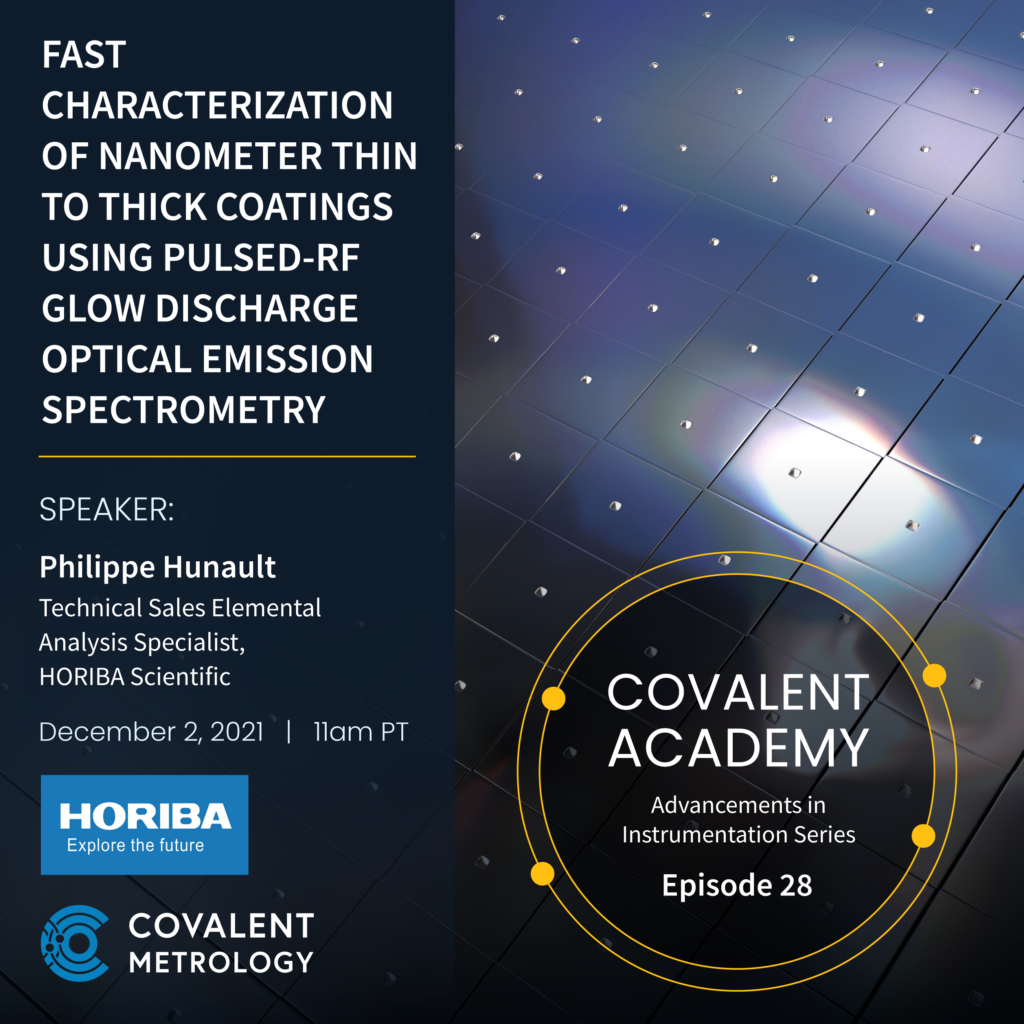 FAST CHARACTERIZATION OF NANOMETER THIN TO THICK COATINGS USING PULSED-RF GLOW DISCHARGE OPTICAL EMISSION SPECTROMETRY

SPEAKER:

Philippe Hunault
Technical Sales Elemental Analysis Specialist, HORIBA Scientific

December 2, 2021 | 11am PT

HORIBA
Explore the future

COVALENT METROLOGY

COVALENT ACADEMY
Advancements in Instrumentation Series
Episode 28